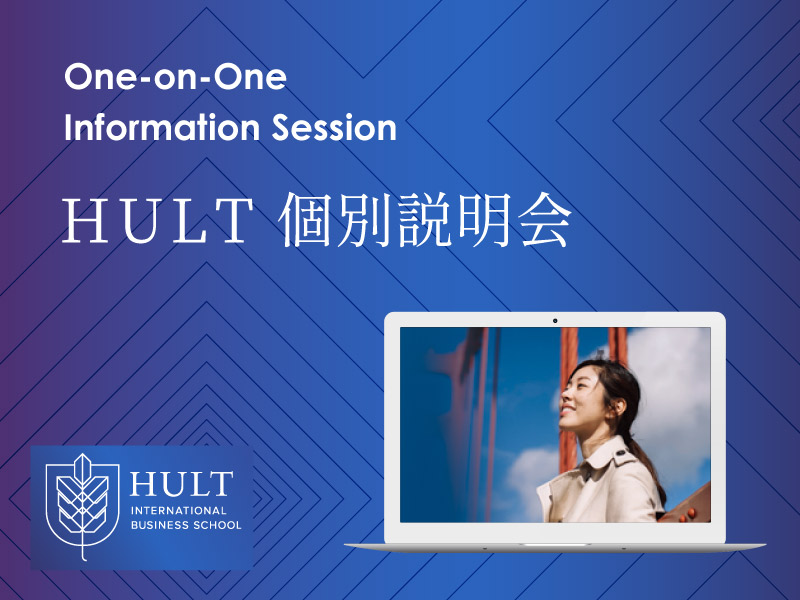 One-on-One
Information Session

HULT 個別説明会

HULT
INTERNATIONAL
BUSINESS SCHOOL